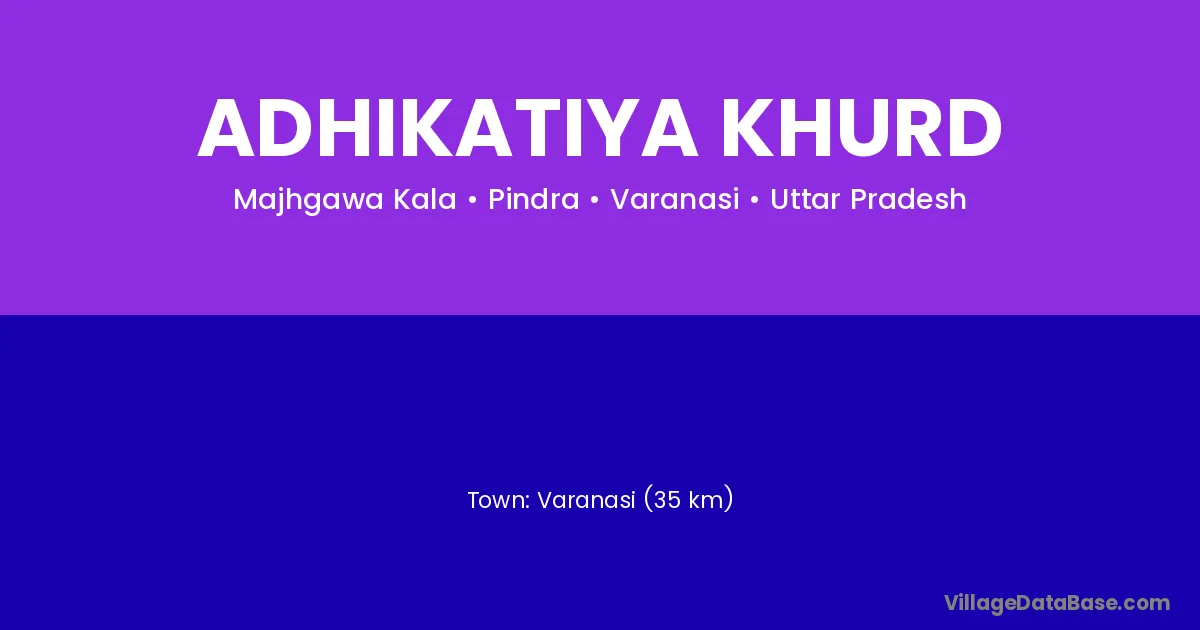 ADHIKATIYA KHURD

Majhgawa Kala • Pindra • Varanasi • Uttar Pradesh

Town: Varanasi (35 km)

VillageDataBase.com